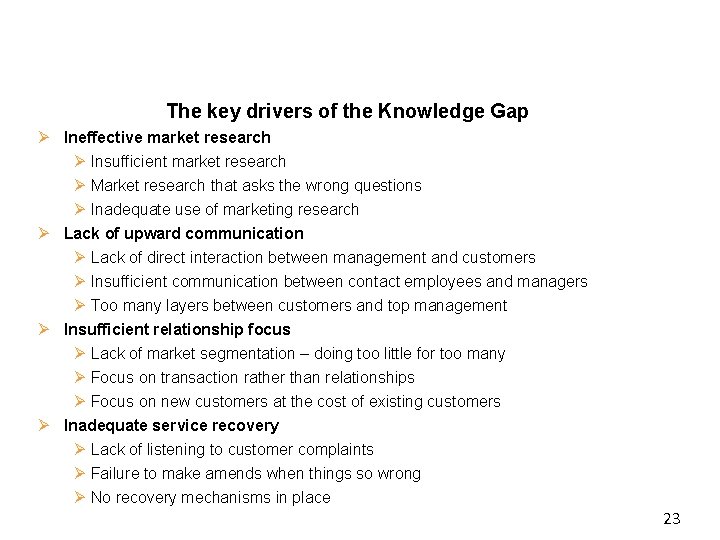 The key drivers of the Knowledge Gap

➢ Ineffective market research
➢ Insufficient market research
➢ Market research that asks the wrong questions
➢ Inadequate use of marketing research
➢ Lack of upward communication
➢ Lack of direct interaction between management and customers
➢ Insufficient communication between contact employees and managers
➢ Too many layers between customers and top management
➢ Insufficient relationship focus
➢ Lack of market segmentation – doing too little for too many
➢ Focus on transaction rather than relationships
➢ Focus on new customers at the cost of existing customers
➢ Inadequate service recovery
➢ Lack of listening to customer complaints
➢ Failure to make amends when things so wrong
➢ No recovery mechanisms in place

23